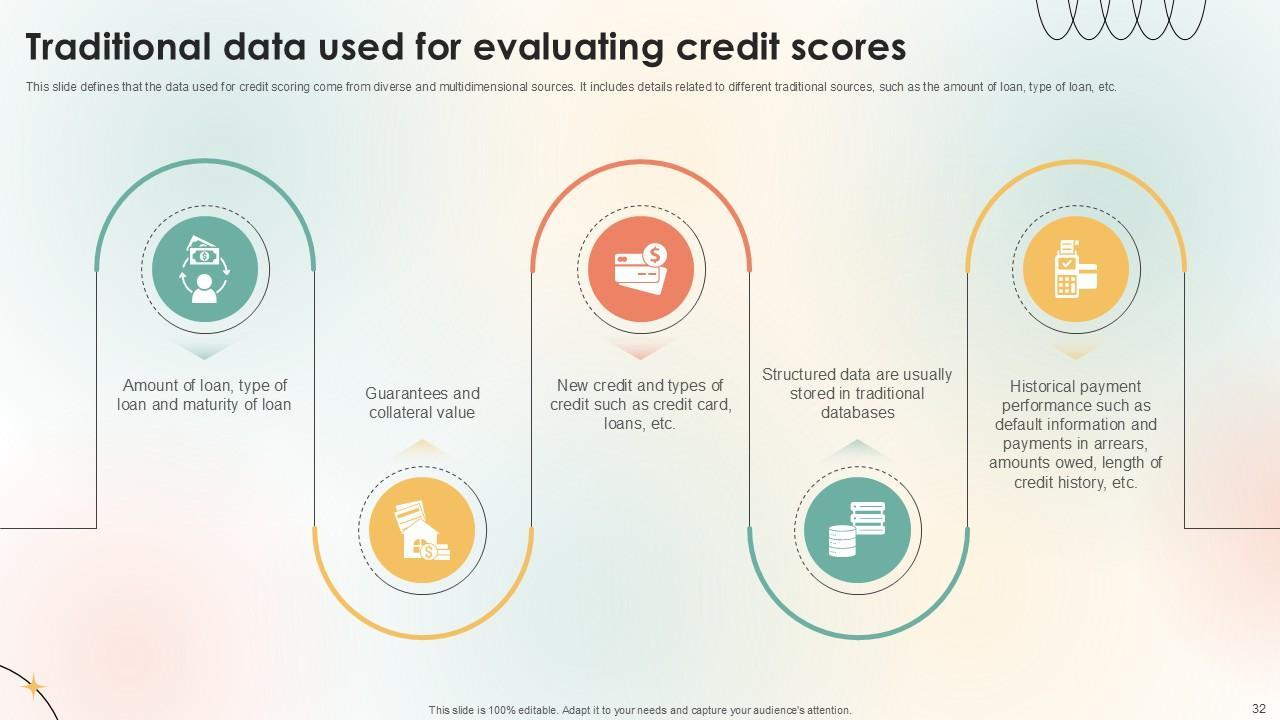 Traditional data used for evaluating credit scores

This slide defines that the data used for credit scoring come from diverse and multidimensional sources. It includes details related to different traditional sources, such as the amount of loan, type of loan, etc.

Amount of loan, type of loan and maturity of loan

Guarantees and collateral value

New credit and types of credit such as credit card, loans, etc.

Structured data are usually stored in traditional databases

Historical payment performance such as default information and payments in arrears, amounts owed, length of credit history, etc.

This slide is 100% editable. Adapt it to your needs and capture your audience's attention.

32